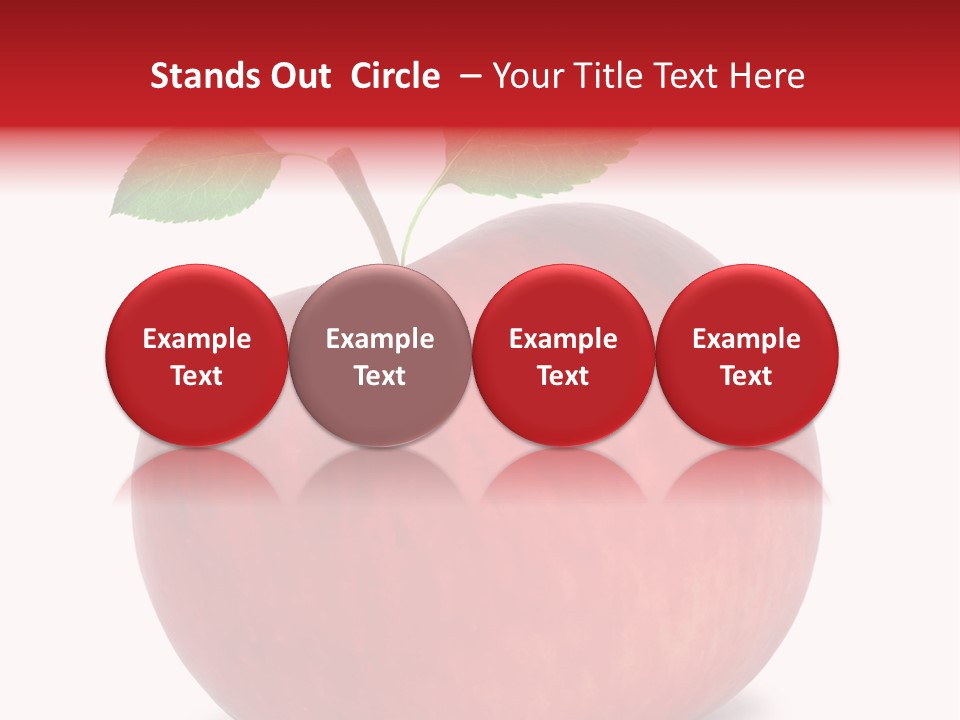 Stands Out Circle – Your Title Text Here

Example Text

Example Text

Example Text

Example Text